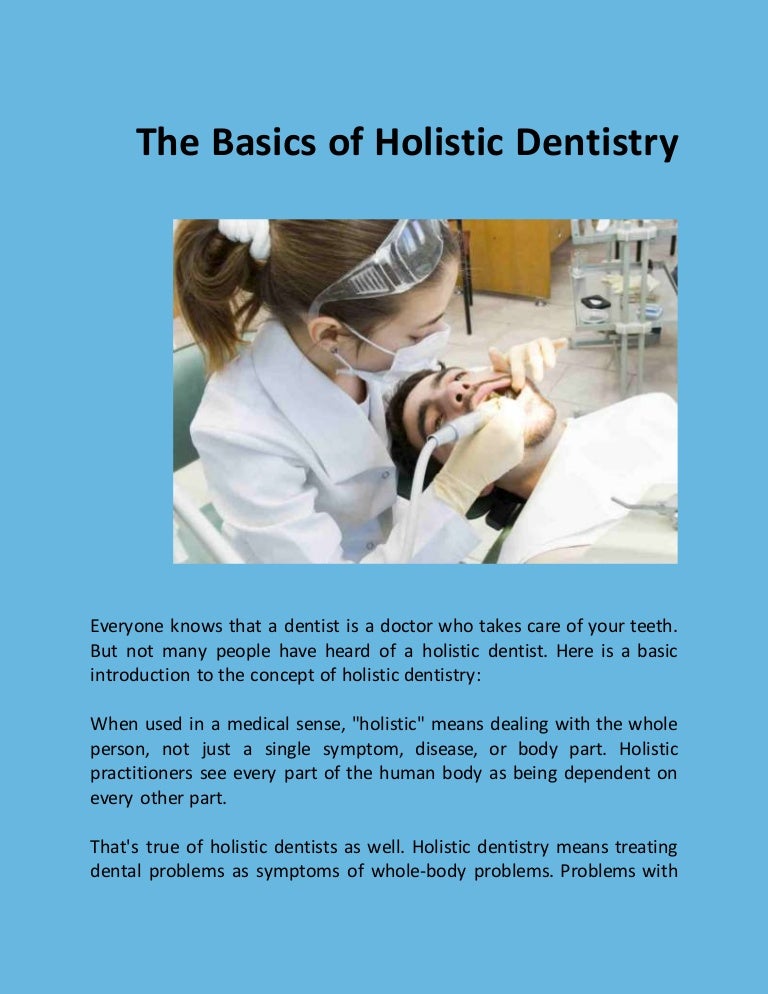 The Basics of Holistic Dentistry

Everyone knows that a dentist is a doctor who takes care of your teeth. But not many people have heard of a holistic dentist. Here is a basic introduction to the concept of holistic dentistry:

When used in a medical sense, "holistic" means dealing with the whole person, not just a single symptom, disease, or body part. Holistic practitioners see every part of the human body as being dependent on every other part.

That's true of holistic dentists as well. Holistic dentistry means treating dental problems as symptoms of whole-body problems. Problems with